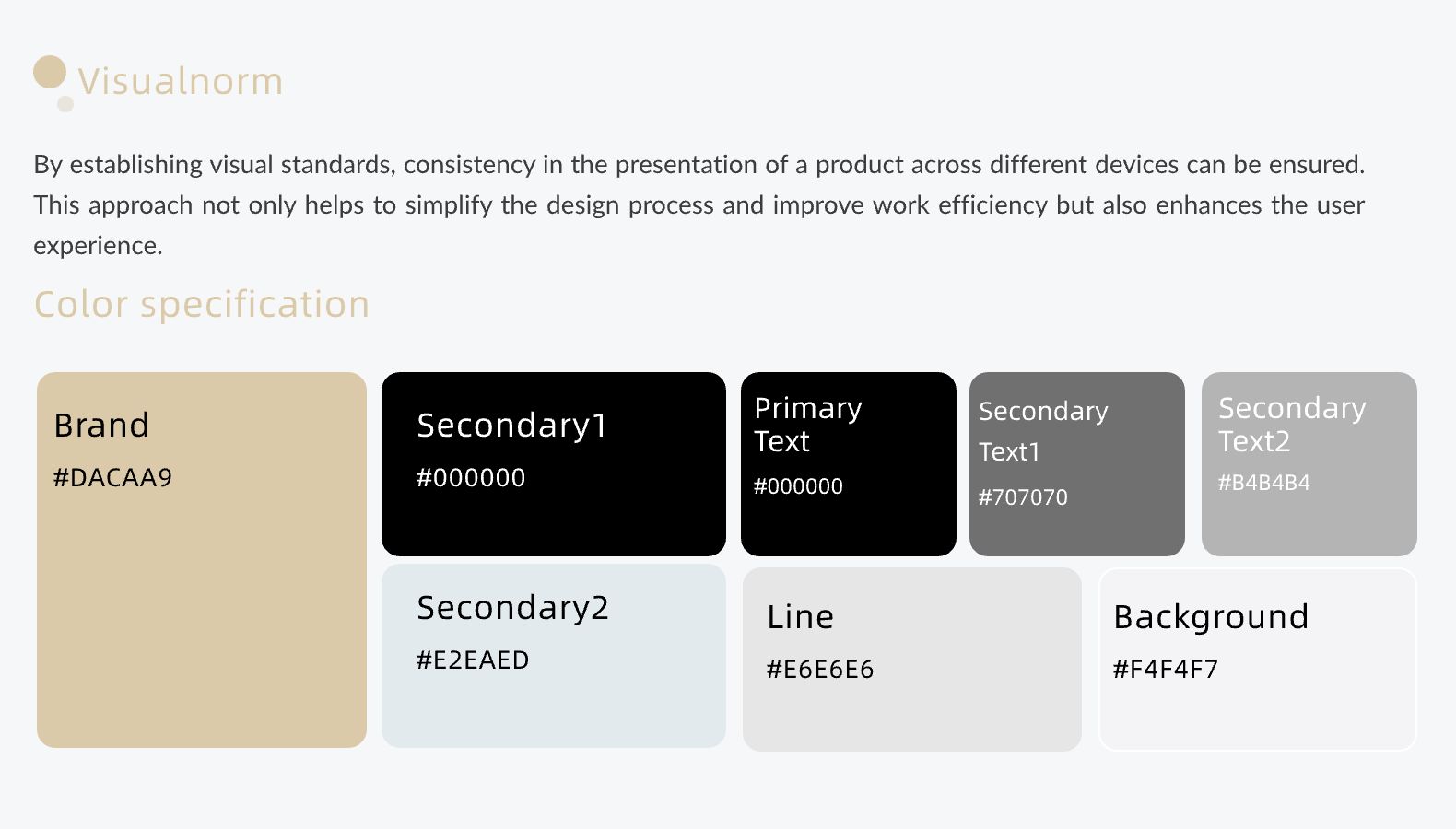 Visualnorm

By establishing visual standards, consistency in the presentation of a product across different devices can be ensured. This approach not only helps to simplify the design process and improve work efficiency but also enhances the user experience.

Color specification

Brand
#DACAA9

Secondary1
#000000

Primary Text
#000000

Secondary Text1
#707070

Secondary Text2
#B4B4B4

Secondary2
#E2EAED

Line
#E6E6E6

Background
#F4F4F7